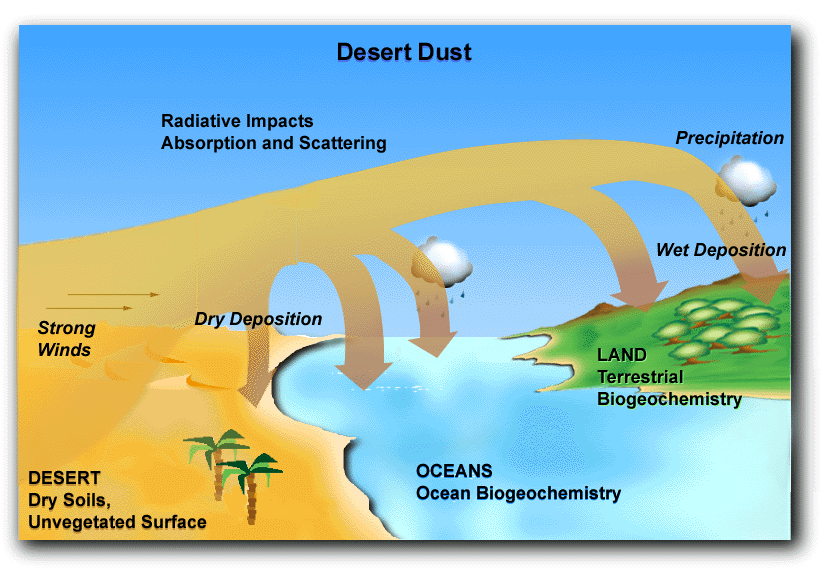 Desert Dust

Radiative Impacts
Absorption and Scattering

Precipitation

Wet Deposition

Strong Winds

Dry Deposition

LAND
Terrestrial
Biogeochemistry

DESERT
Dry Soils,
Unvegetated Surface

OCEANS
Ocean Biogeochemistry